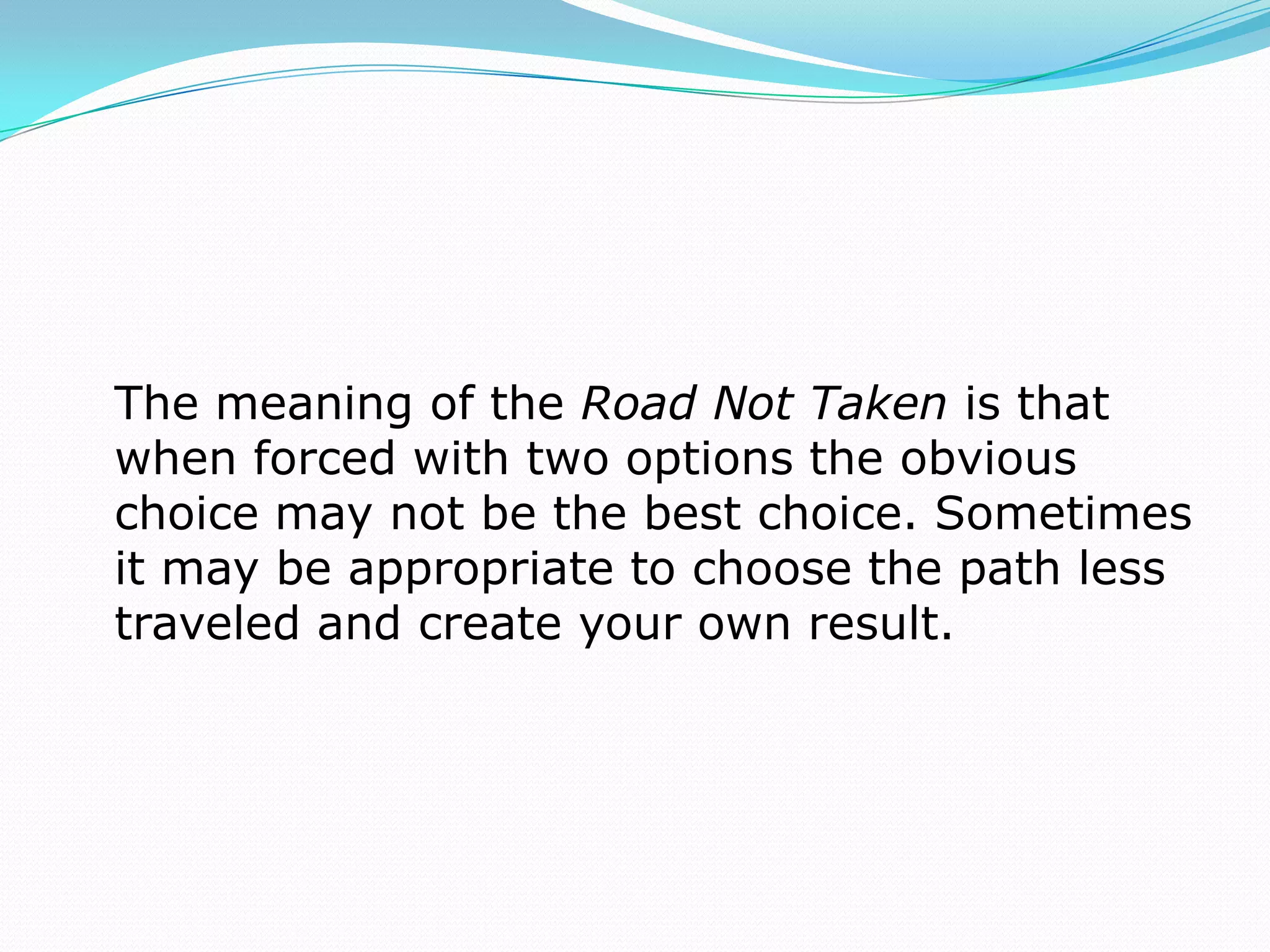 The meaning of the Road Not Taken is that when forced with two options the obvious choice may not be the best choice. Sometimes it may be appropriate to choose the path less traveled and create your own result.